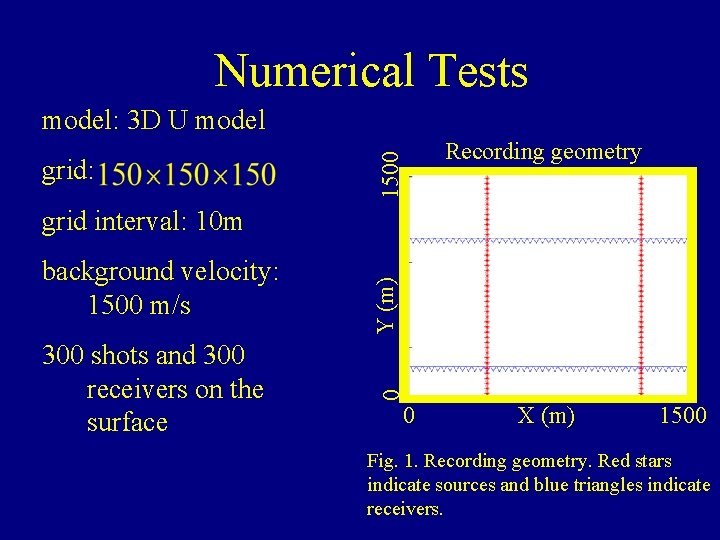 Numerical Tests

model: 3D U model

grid: $150 \times 150 \times 150$

grid interval: 10m

background velocity: 1500 m/s

300 shots and 300 receivers on the surface

Recording geometry

1500

Y (m)

0

0

X (m)

1500

Fig. 1. Recording geometry. Red stars indicate sources and blue triangles indicate receivers.